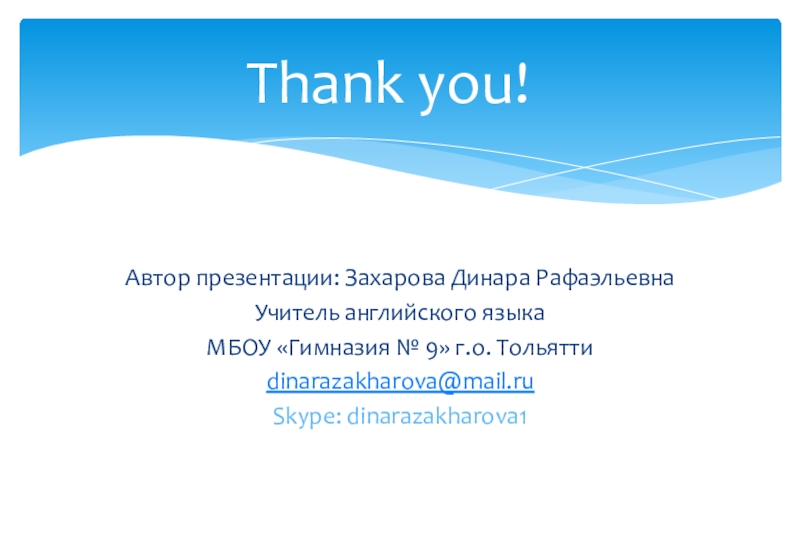 Thank you!

Автор презентации: Захарова Динара Рафаэльевна
Учитель английского языка
МБОУ «Гимназия № 9» г.о. Тольятти
dinarazakharova@mail.ru
Skype: dinarazakharova1